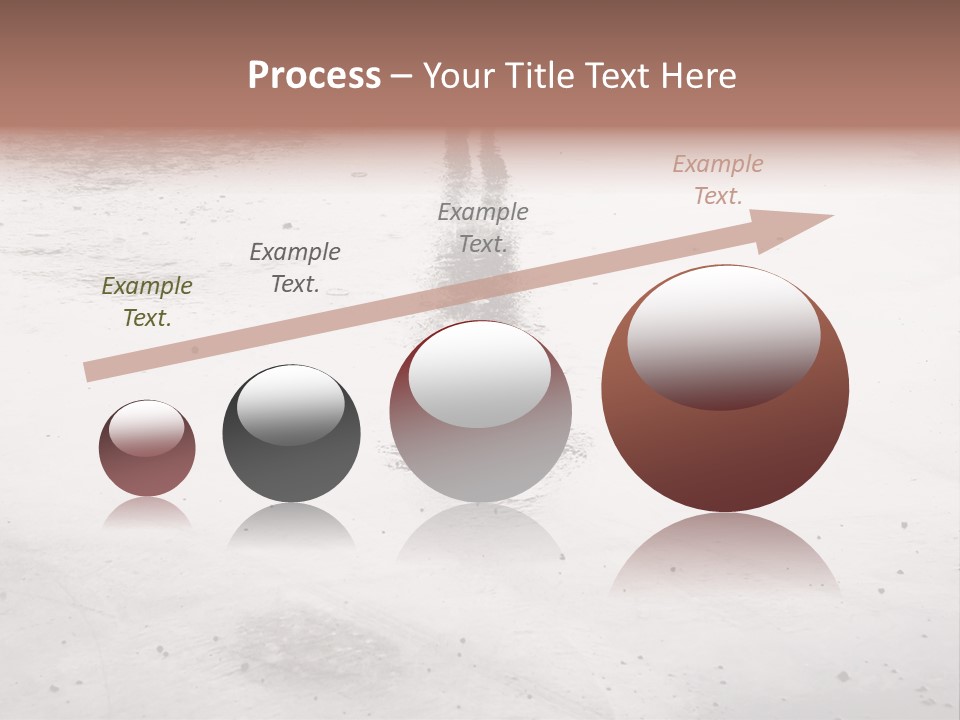 Process – Your Title Text Here

Example Text.

Example Text.

Example Text.

Example Text.